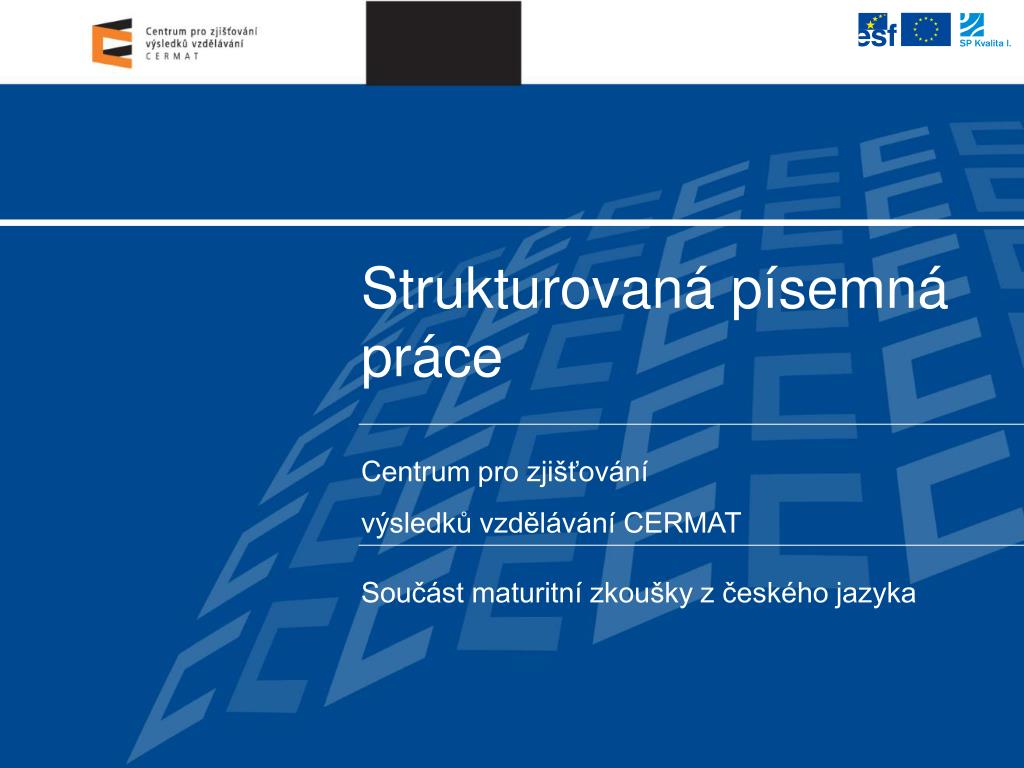 Centrum pro zjišťování výsledků vzdělávání
CERMAT

esf

SP Kvalita I.

Strukturovaná písemná práce

Centrum pro zjišťování
výsledků vzdělávání CERMAT

Součást maturitní zkoušky z českého jazyka